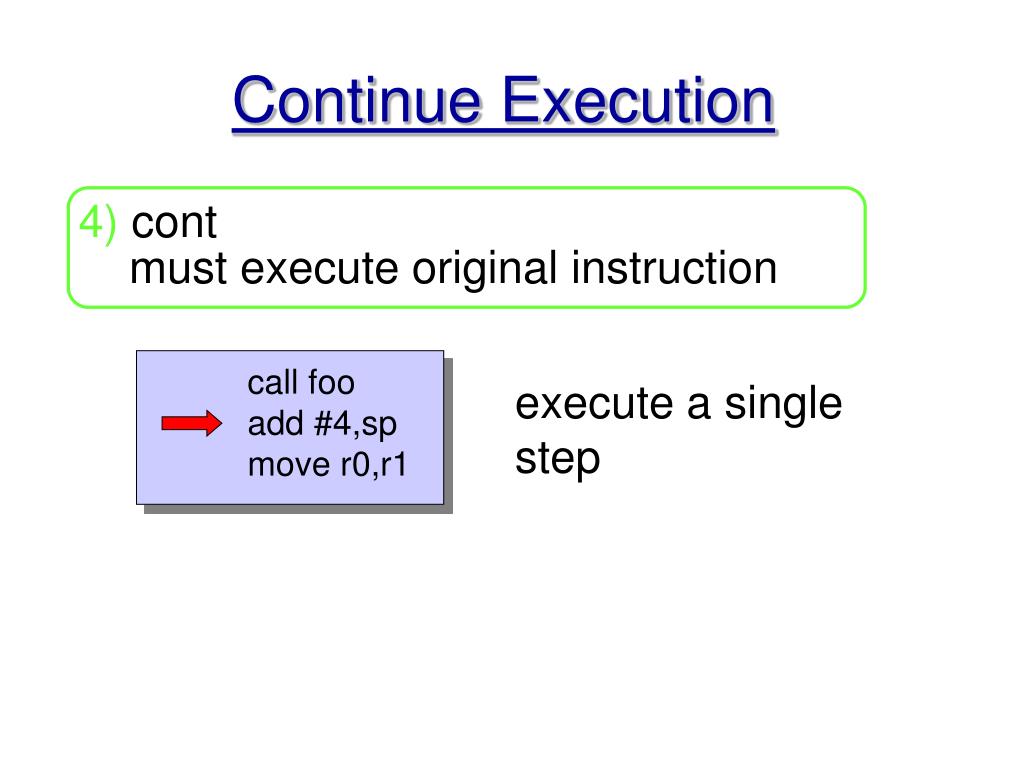 Continue Execution

4) cont
must execute original instruction

call foo
add #4,sp
move r0,r1

execute a single step